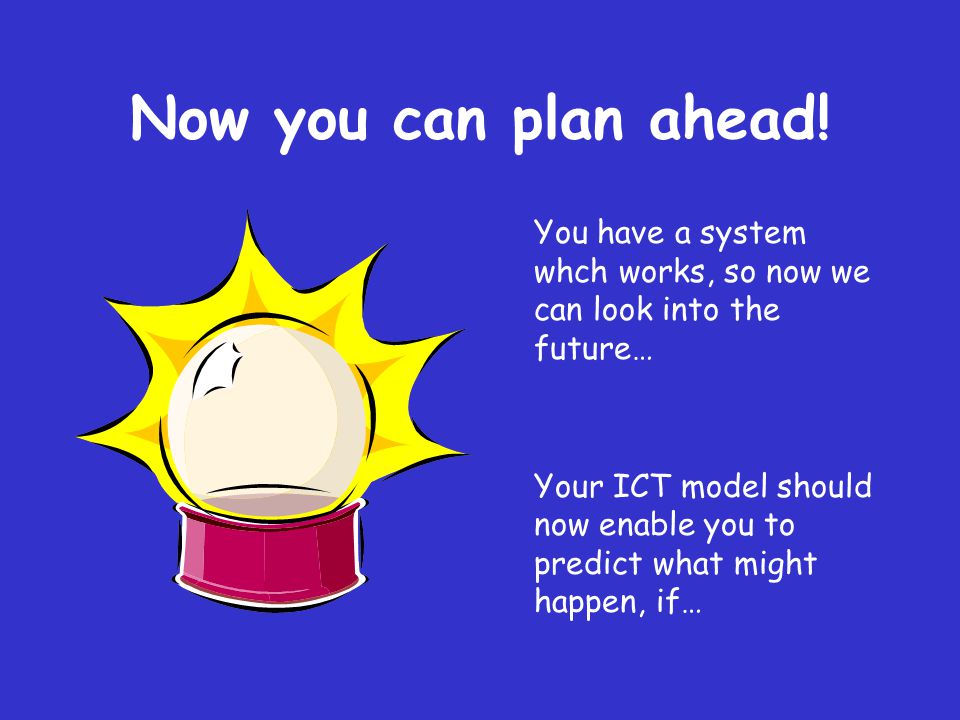 Now you can plan ahead!

You have a system whch works, so now we can look into the future…

Your ICT model should now enable you to predict what might happen, if…